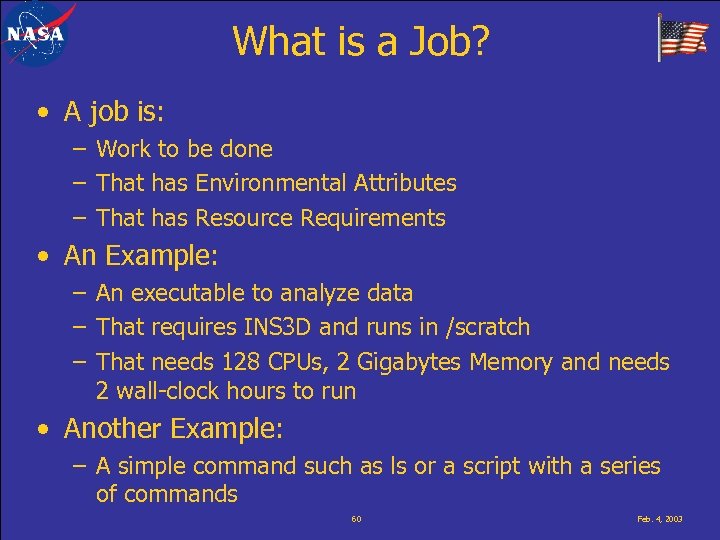 NASA

What is a Job?

• A job is:
– Work to be done
– That has Environmental Attributes
– That has Resource Requirements

• An Example:
– An executable to analyze data
– That requires INS3D and runs in /scratch
– That needs 128 CPUs, 2 Gigabytes Memory and needs 2 wall-clock hours to run

• Another Example:
– A simple command such as ls or a script with a series of commands

60

Feb. 4, 2003